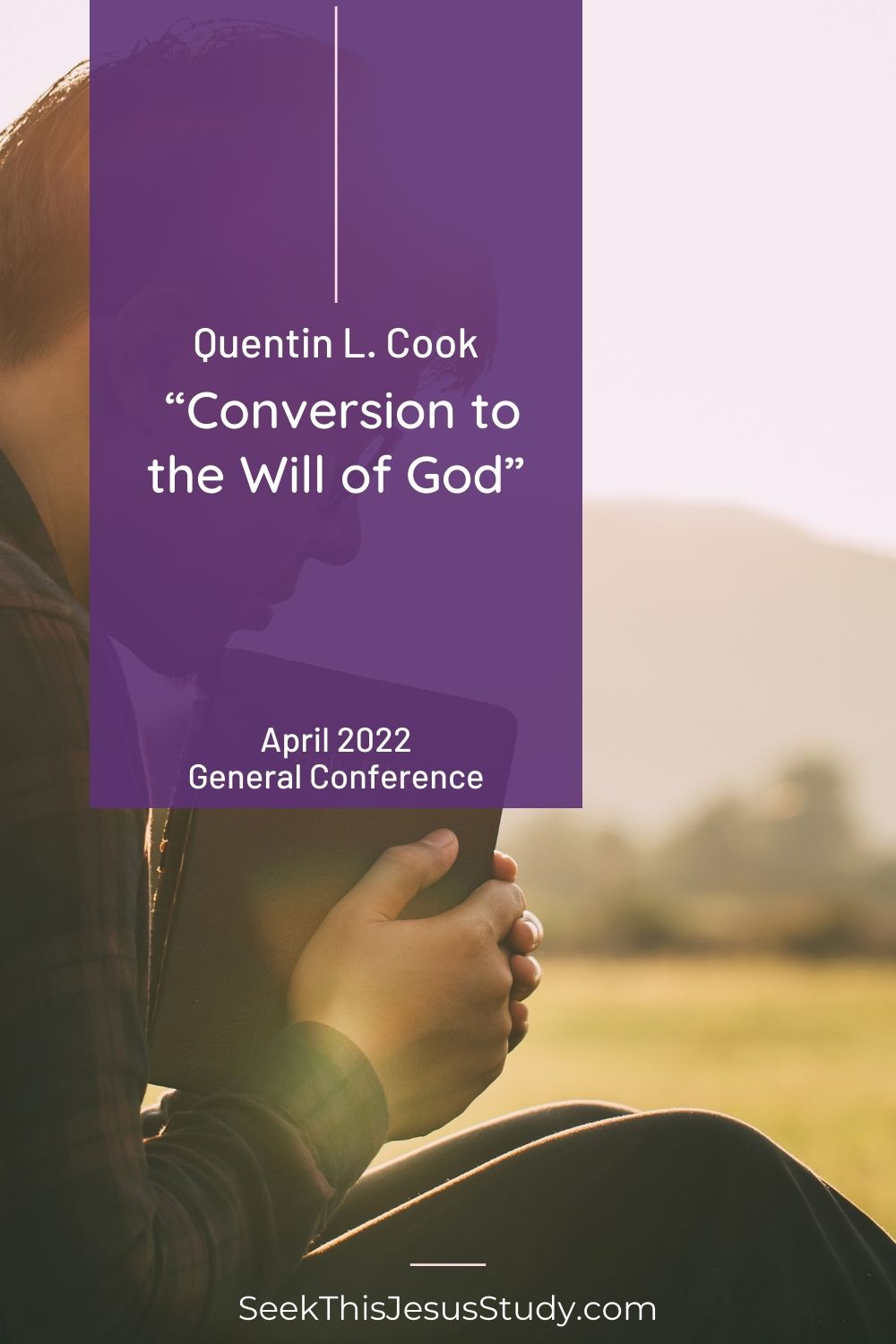 Quentin L. Cook

“Conversion to the Will of God”

April 2022
General Conference

SeekThisJesusStudy.com